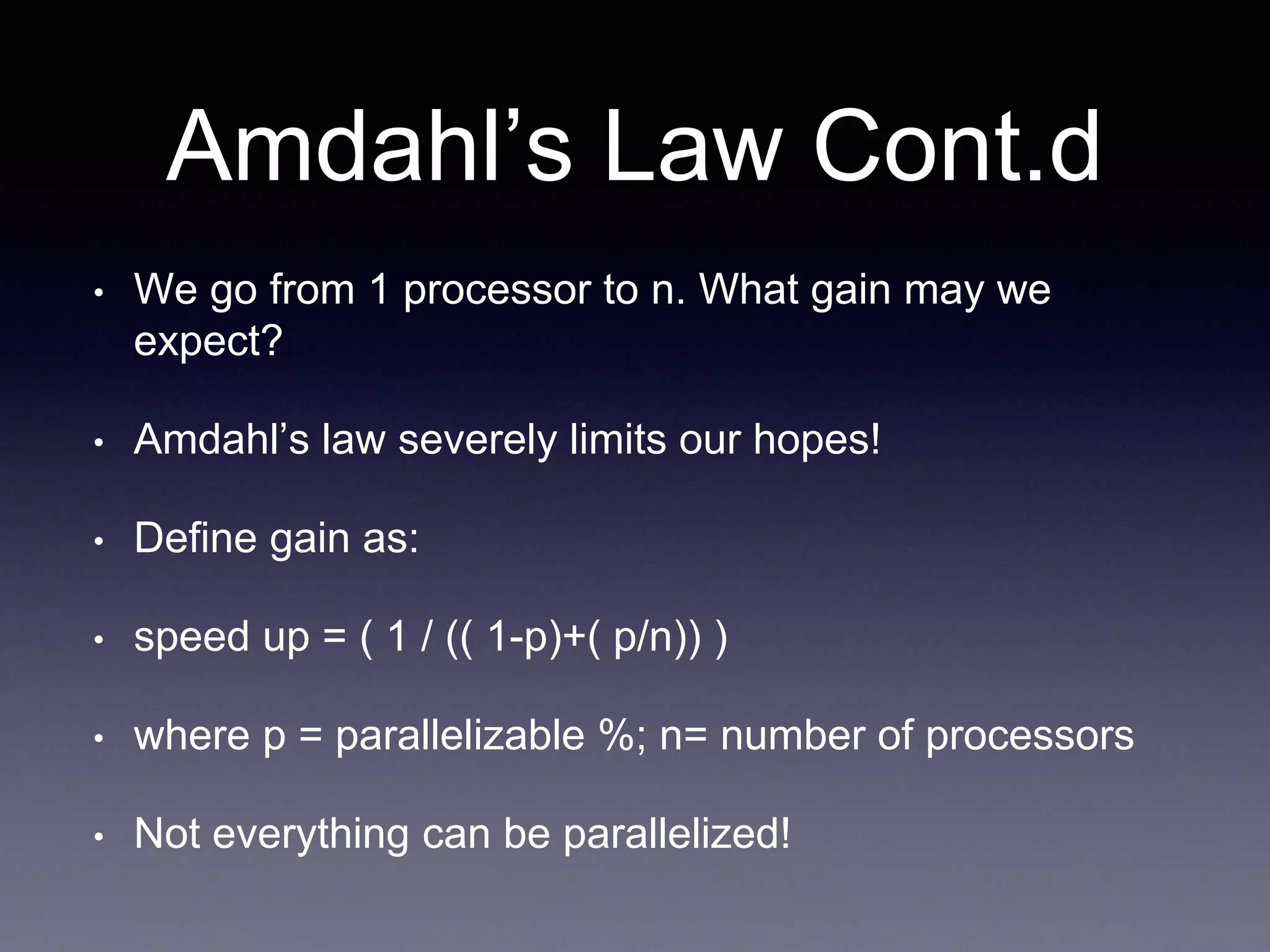 Amdahl's Law Cont.d

• We go from 1 processor to n. What gain may we expect?

• Amdahl's law severely limits our hopes!

• Define gain as:

• speed up = ( 1 / (( 1-p)+( p/n)) )

• where p = parallelizable %; n= number of processors

• Not everything can be parallelized!